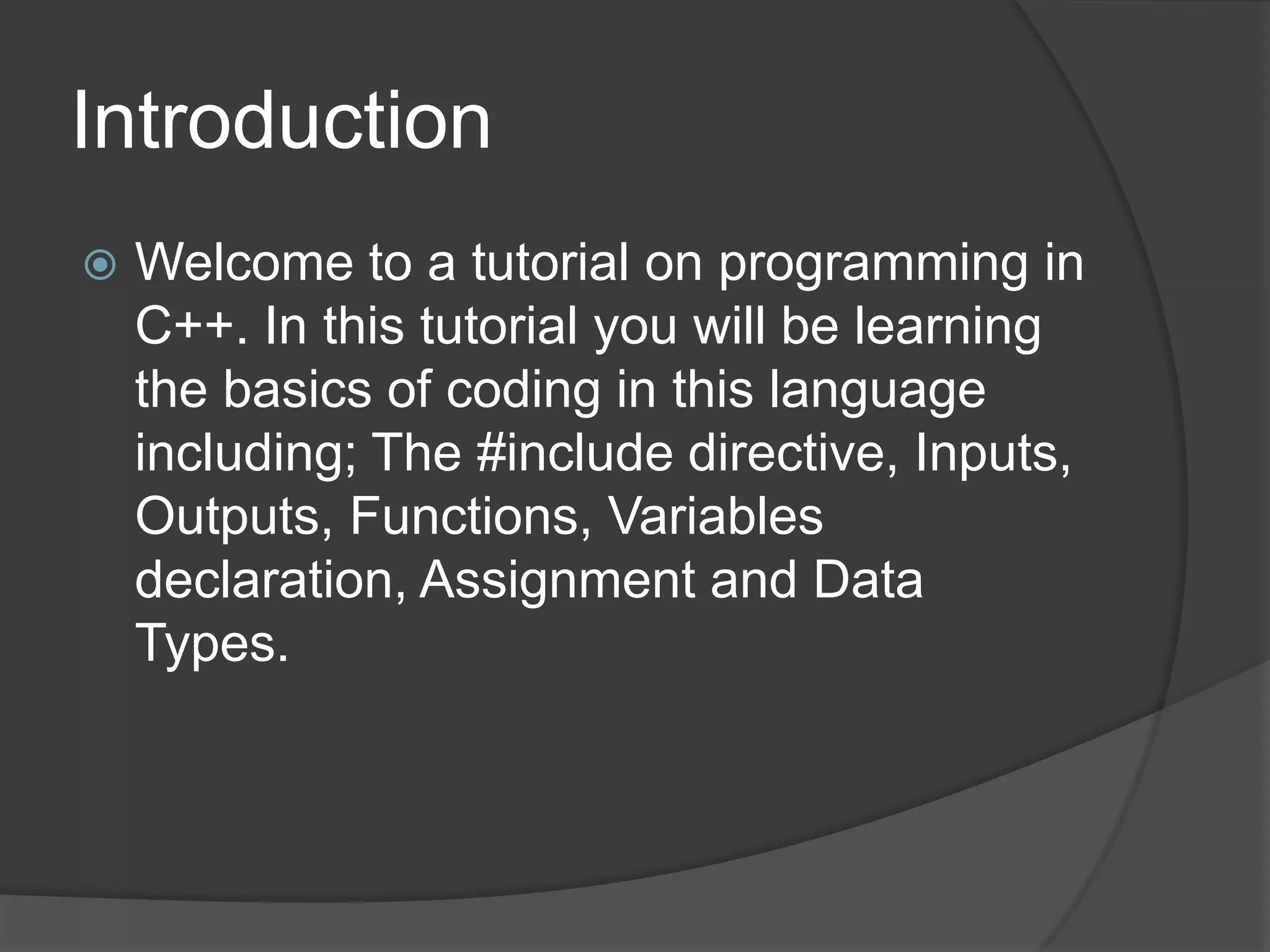 Introduction

Welcome to a tutorial on programming in C++. In this tutorial you will be learning the basics of coding in this language including; The #include directive, Inputs, Outputs, Functions, Variables declaration, Assignment and Data Types.